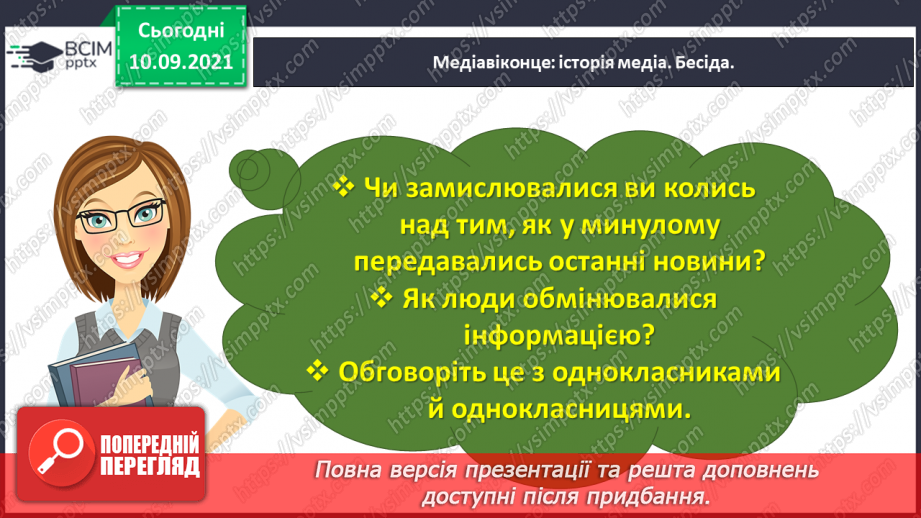 ВСІМ pptx

Сьогодні 10.09.2021

Медіавіконце: історія медіа. Бесіда.

❖ Чи замислювалися ви колись над тим, як у минулому передавались останні новини?

❖ Як люди обмінювалися інформацією?

❖ Обговоріть це з однокласниками й однокласницями.

ПОПЕРЕДНІЙ ПЕРЕГЛЯД

Повна версія презентації та решта доповнень доступні після придбання.

https://vsimpptx.com